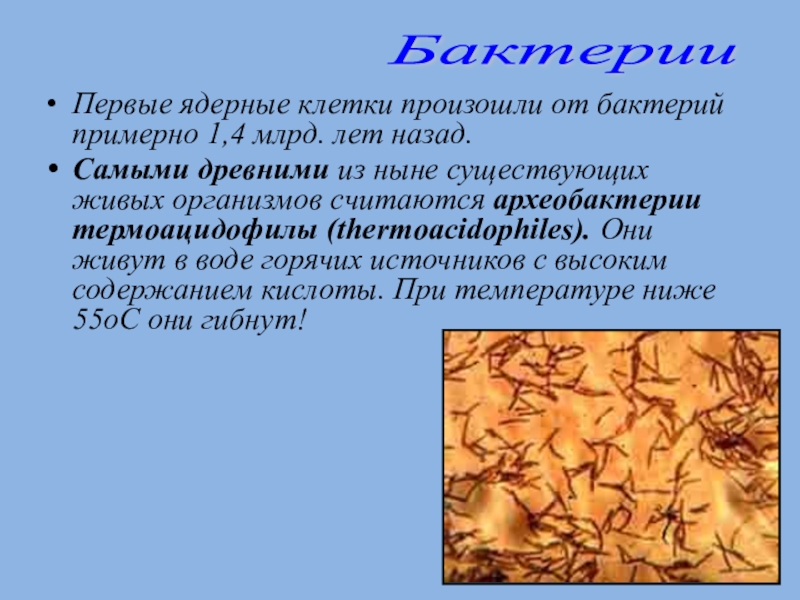 Бактерии

• Первые ядерные клетки произошли от бактерий примерно 1,4 млрд. лет назад.

• Самыми древними из ныне существующих живых организмов считаются археобактерии термоацидофилы (thermoacidophiles). Они живут в воде горячих источников с высоким содержанием кислоты. При температуре ниже 55оС они гибнут!